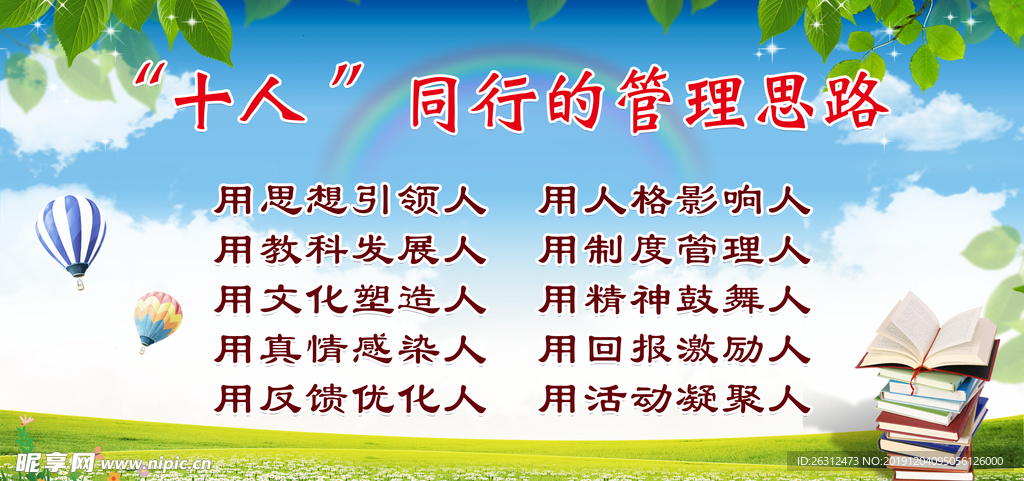 “十人”同行的管理思路

用思想引领人
用教科发展人
用文化塑造人
用真情感染人
用反馈优化人

用人格影响人
用制度管理人
用精神鼓舞人
用回报激励人
用活动凝聚人

昵享网 www.nipic.cn
ID:26312473 NO:20191204095056126000